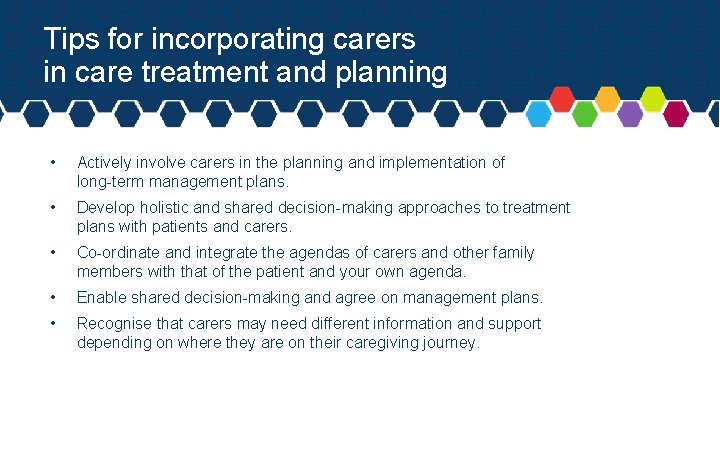 Tips for incorporating carers in care treatment and planning

• Actively involve carers in the planning and implementation of long-term management plans.

• Develop holistic and shared decision-making approaches to treatment plans with patients and carers.

• Co-ordinate and integrate the agendas of carers and other family members with that of the patient and your own agenda.

• Enable shared decision-making and agree on management plans.

• Recognise that carers may need different information and support depending on where they are on their caregiving journey.